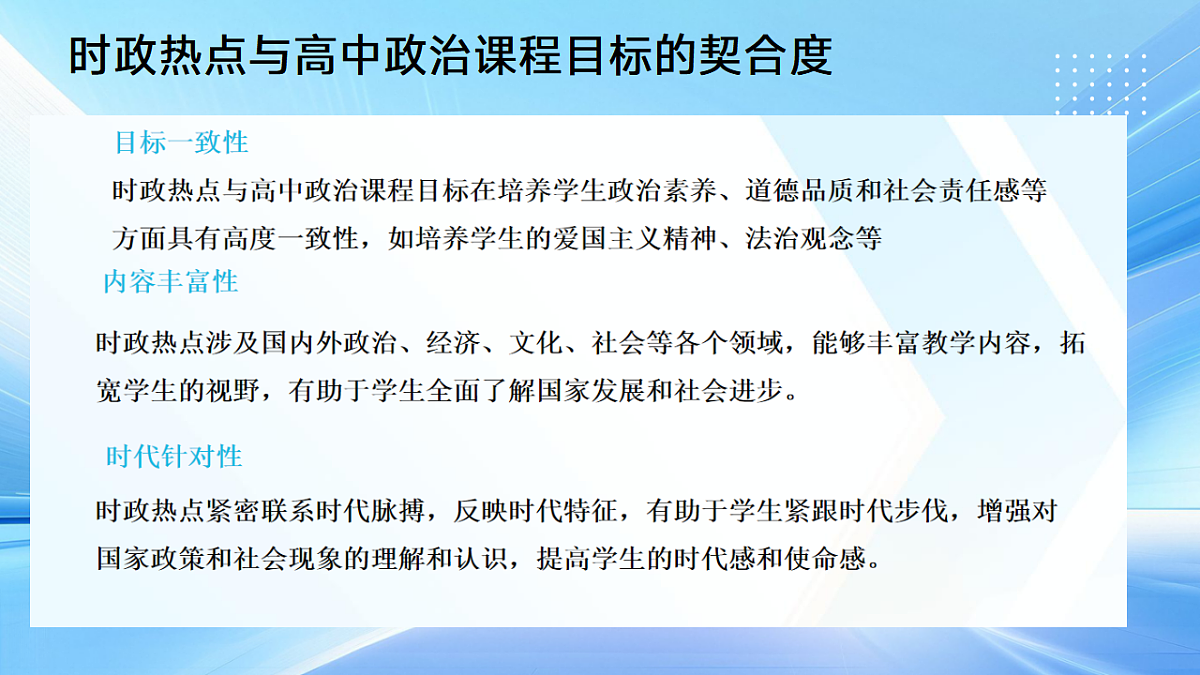 时政热点与高中政治课程目标的契合度

目标一致性

时政热点与高中政治课程目标在培养学生政治素养、道德品质和社会责任感等方面具有高度一致性，如培养学生的爱国主义精神、法治观念等

内容丰富性

时政热点涉及国内外政治、经济、文化、社会等各个领域，能够丰富教学内容，拓宽学生的视野，有助于学生全面了解国家发展和社会进步。

时代针对性

时政热点紧密联系时代脉搏，反映时代特征，有助于学生紧跟时代步伐，增强对国家政策和社会现象的理解和认识，提高学生的时代感和使命感。